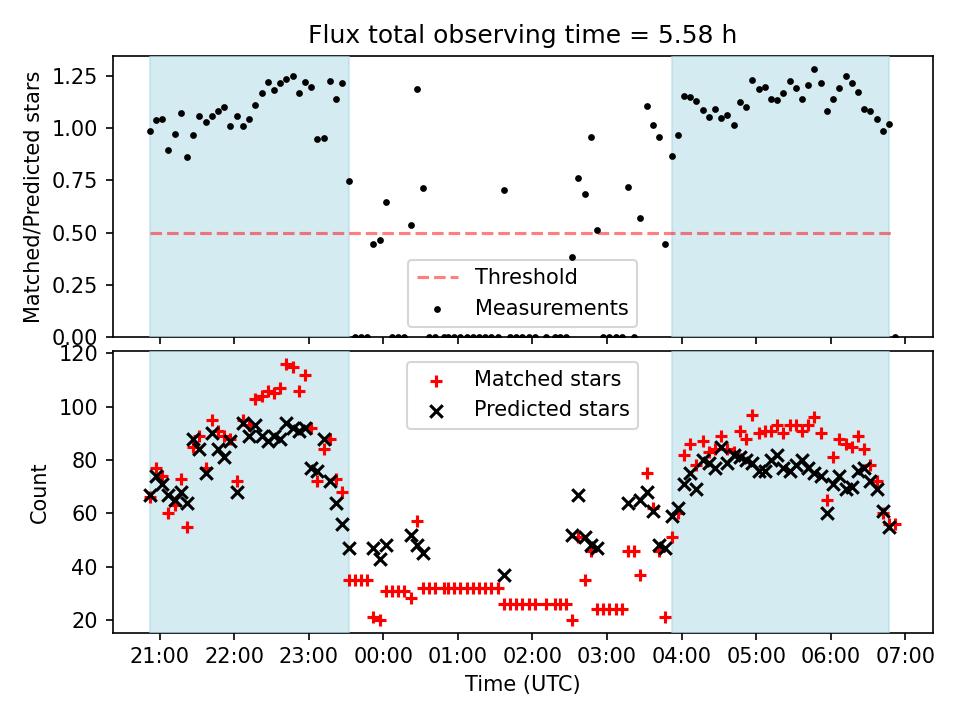 Flux total observing time = 5.58 h

Matched/Predicted stars

1.25
1.00
0.75
0.50
0.25
0.00

Threshold
Measurements

Count

120
100
80
60
40
20

Matched stars
Predicted stars

21:00 22:00 23:00 00:00 01:00 02:00 03:00 04:00 05:00 06:00 07:00

Time (UTC)